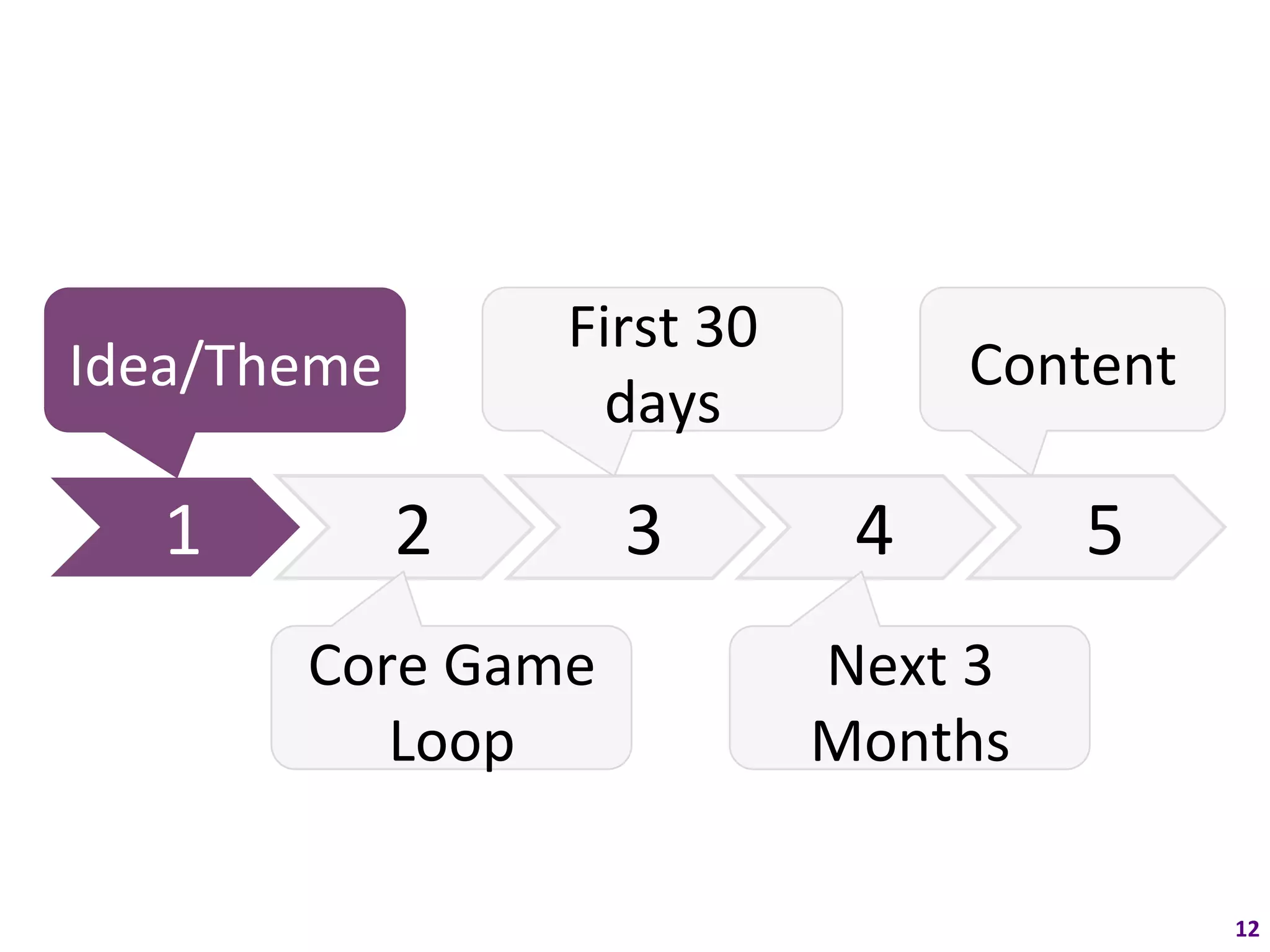 Idea/Theme

First 30 days

Content

1

2

3

4

5

Core Game Loop

Next 3 Months

12